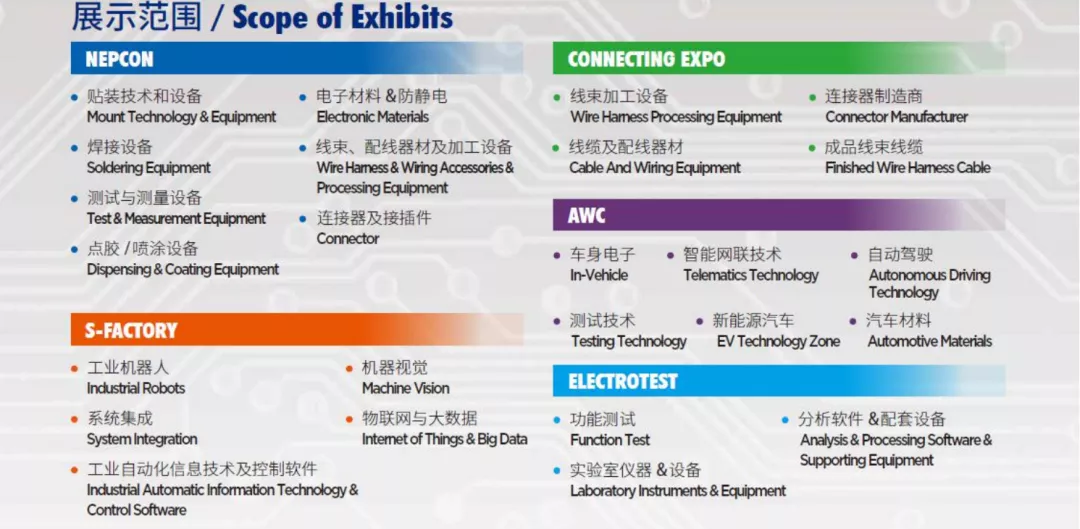 展示范围 / Scope of Exhibits

NEPCON

• 贴装技术和设备
Mount Technology & Equipment

• 焊接设备
Soldering Equipment

• 测试与测量设备
Test & Measurement Equipment

• 点胶 / 喷涂设备
Dispensing & Coating Equipment

• 电子材料 & 防静电
Electronic Materials

• 线束、配线器材及加工设备
Wire Harness & Wiring Accessories & Processing Equipment

• 连接器及接插件
Connector

S-FACTORY

• 工业机器人
Industrial Robots

• 系统集成
System Integration

• 工业自动化信息技术及控制软件
Industrial Automatic Information Technology & Control Software

• 机器视觉
Machine Vision

• 物联网与大数据
Internet of Things & Big Data

CONNECTING EXPO

• 线束加工设备
Wire Harness Processing Equipment

• 线缆及配线器材
Cable And Wiring Equipment

• 连接器制造商
Connector Manufacturer

• 成品线束线缆
Finished Wire Harness Cable

AWC

• 车身电子
In-Vehicle

• 智能网联技术
Telematics Technology

• 自动驾驶
Autonomous Driving Technology

• 测试技术
Testing Technology

• 新能源汽车
EV Technology Zone

• 汽车材料
Automotive Materials

ELECTROTEST

• 功能测试
Function Test

• 实验室仪器 & 设备
Laboratory Instruments & Equipment

• 分析软件 & 配套设备
Analysis & Processing Software & Supporting Equipment